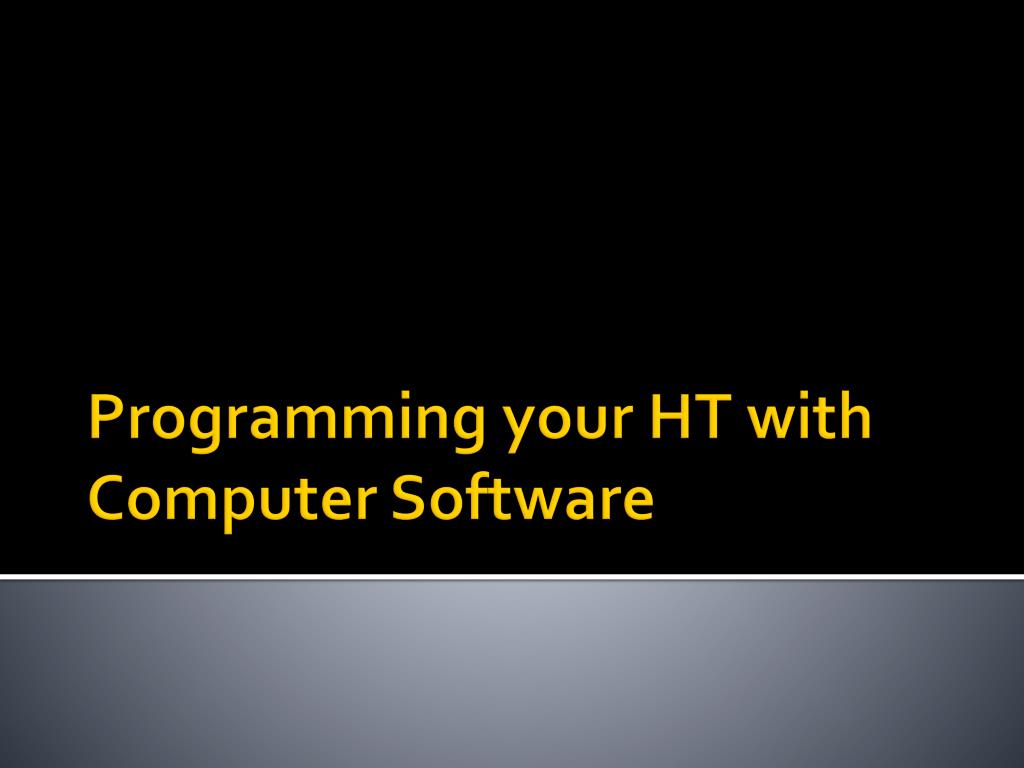 Programming your HT with Computer Software